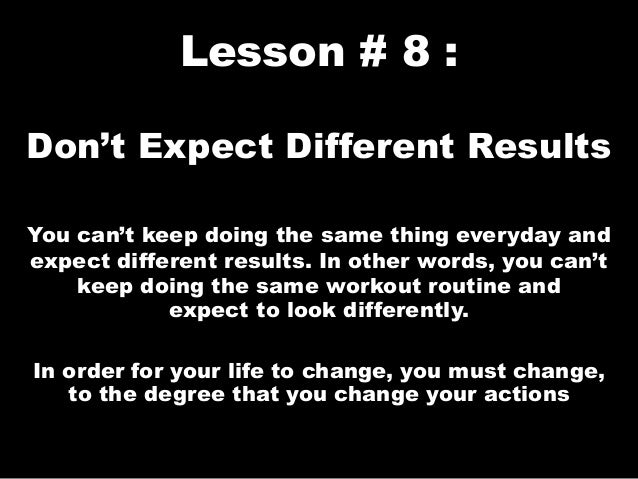 Lesson # 8 :

Don’t Expect Different Results

You can’t keep doing the same thing everyday and expect different results. In other words, you can’t keep doing the same workout routine and expect to look differently.

In order for your life to change, you must change, to the degree that you change your actions